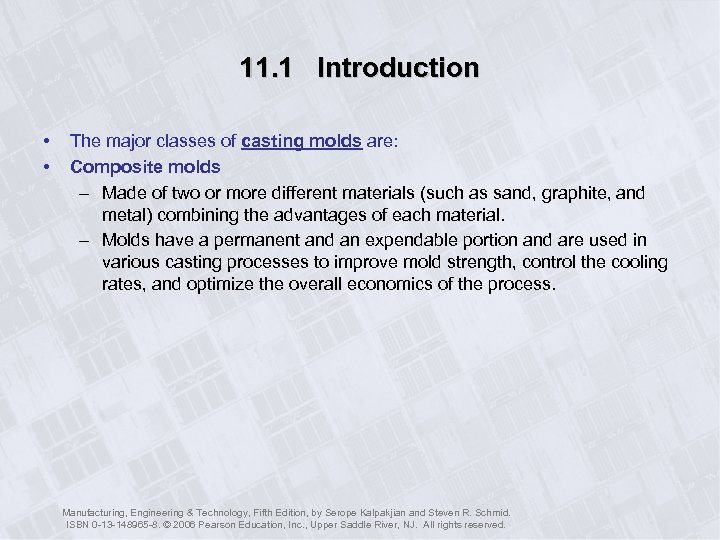 11.1 Introduction

• The major classes of casting molds are:
• Composite molds
– Made of two or more different materials (such as sand, graphite, and metal) combining the advantages of each material.
– Molds have a permanent and an expendable portion and are used in various casting processes to improve mold strength, control the cooling rates, and optimize the overall economics of the process.

Manufacturing, Engineering & Technology, Fifth Edition, by Serope Kalpakjian and Steven R. Schmid.
ISBN 0-13-148965-8. © 2006 Pearson Education, Inc., Upper Saddle River, NJ. All rights reserved.